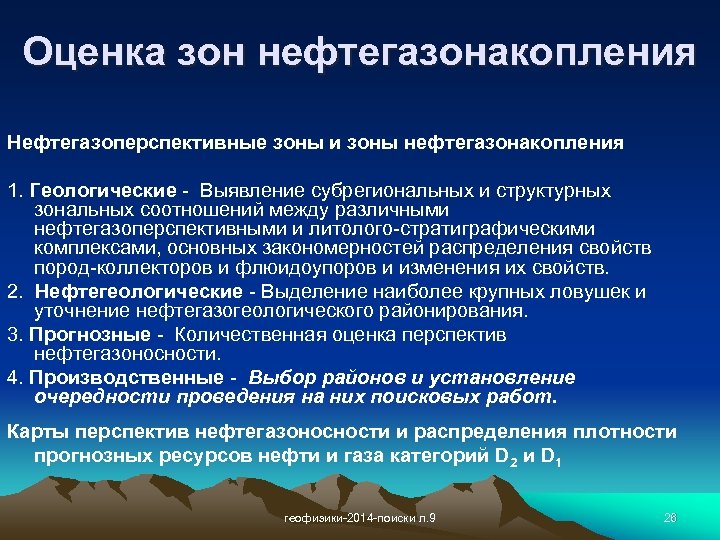 Оценка зон нефтегазонакопления

Нефтегазоперспективные зоны и зоны нефтегазонакопления

1. Геологические - Выявление субрегиональных и структурных зональных соотношений между различными нефтегазоперспективными и литолого-стратиграфическими комплексами, основных закономерностей распределения свойств пород-коллекторов и флюидоупоров и изменения их свойств.

2. Нефтегеологические - Выделение наиболее крупных ловушек и уточнение нефтегазогеологического районирования.

3. Прогнозные - Количественная оценка перспектив нефтегазоносности.

4. Производственные - Выбор районов и установление очередности проведения на них поисковых работ.

Карты перспектив нефтегазоносности и распределения плотности прогнозных ресурсов нефти и газа категорий $D_2$ и $D_1$

геофизики-2014-поиски л.9

26